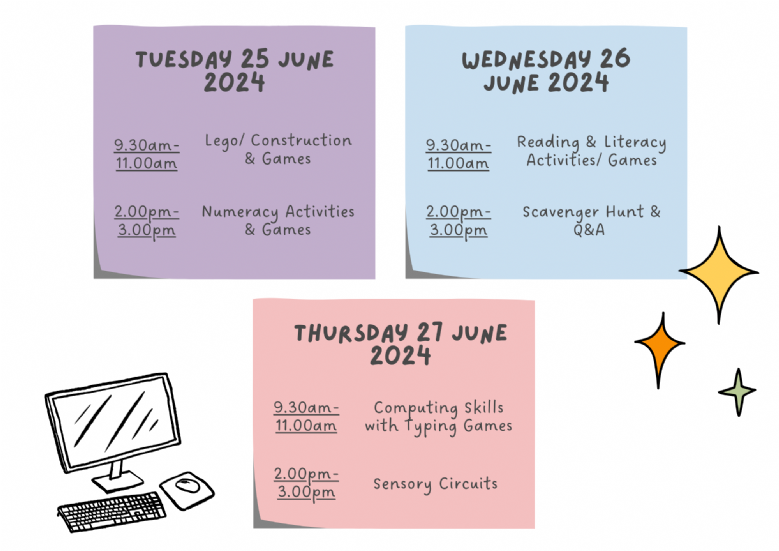 TUESDAY 25 JUNE 2024

9.30am-11.00am Lego/ Construction & Games

2.00pm-3.00pm Numeracy Activities & Games

WEDNESDAY 26 JUNE 2024

9.30am-11.00am Reading & Literacy Activities/ Games

2.00pm-3.00pm Scavenger Hunt & Q&A

THURSDAY 27 JUNE 2024

9.30am-11.00am Computing Skills with Typing Games

2.00pm-3.00pm Sensory Circuits